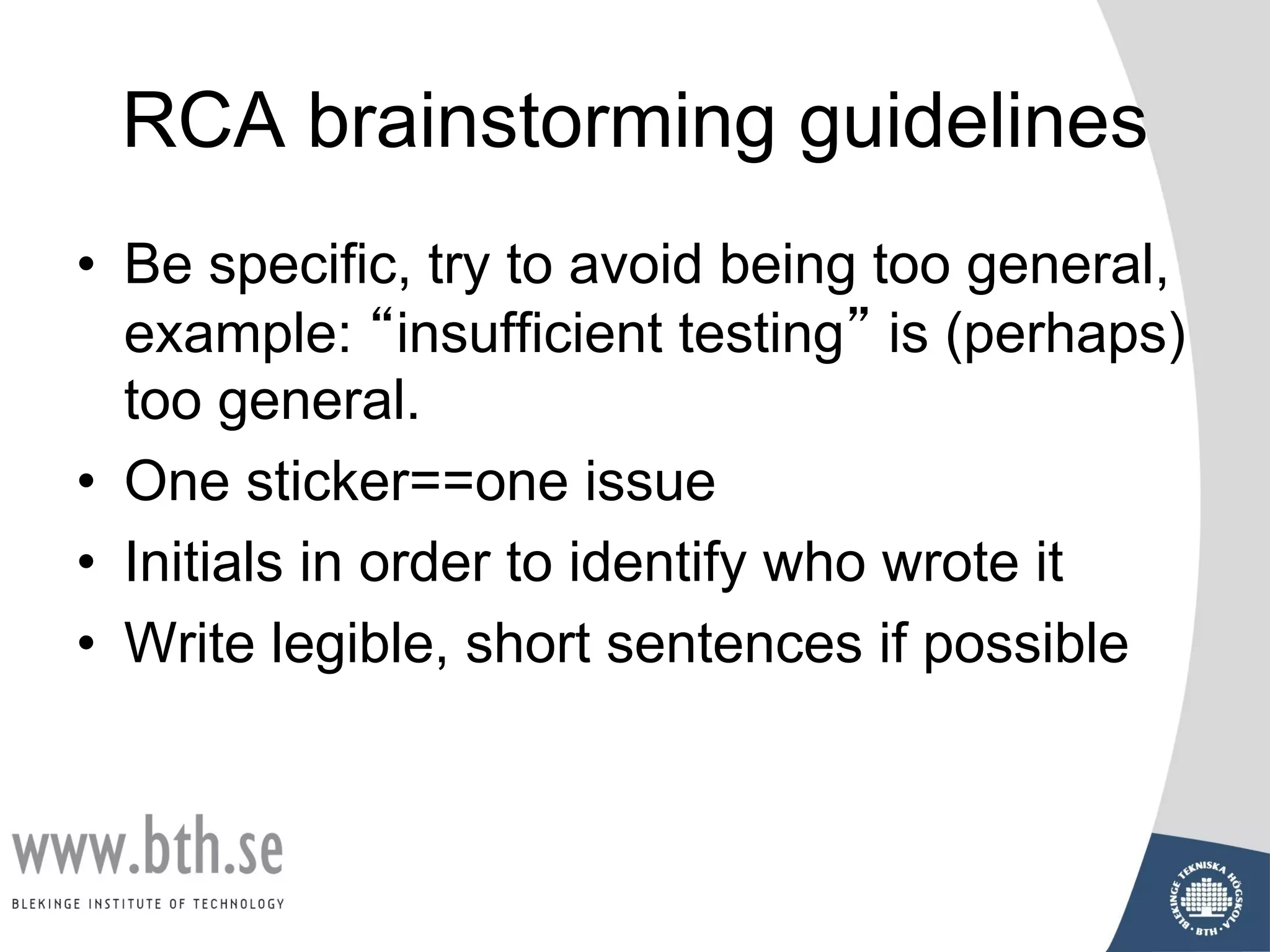 RCA brainstorming guidelines

• Be specific, try to avoid being too general, example: “insufficient testing” is (perhaps) too general.
• One sticker==one issue
• Initials in order to identify who wrote it
• Write legible, short sentences if possible

www.bth.se
BLEKINGE INSTITUTE OF TECHNOLOGY

BLEKINGE TEKNISKA HÖGSKOLA • BTH •